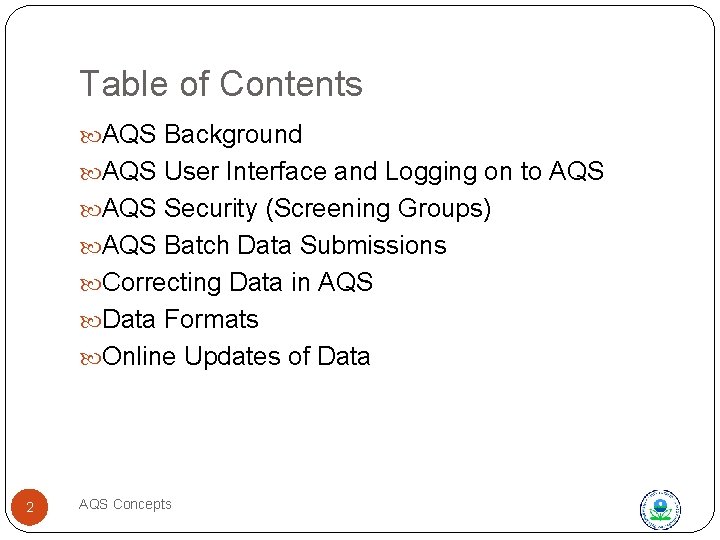 Table of Contents

AQS Background
AQS User Interface and Logging on to AQS
AQS Security (Screening Groups)
AQS Batch Data Submissions
Correcting Data in AQS
Data Formats
Online Updates of Data

2

AQS Concepts